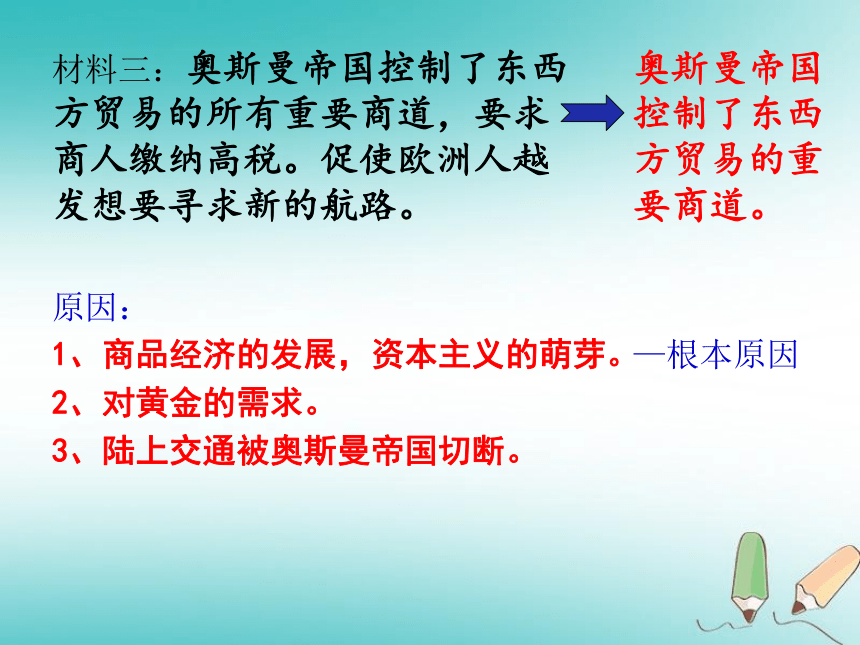 材料三：奥斯曼帝国控制了东西方贸易的所有重要商道，要求商人缴纳高税。促使欧洲人越发想要寻求新的航路。

奥斯曼帝国控制了东西方贸易的重要商道。

原因：
1、商品经济的发展，资本主义的萌芽。—根本原因
2、对黄金的需求。
3、陆上交通被奥斯曼帝国切断。